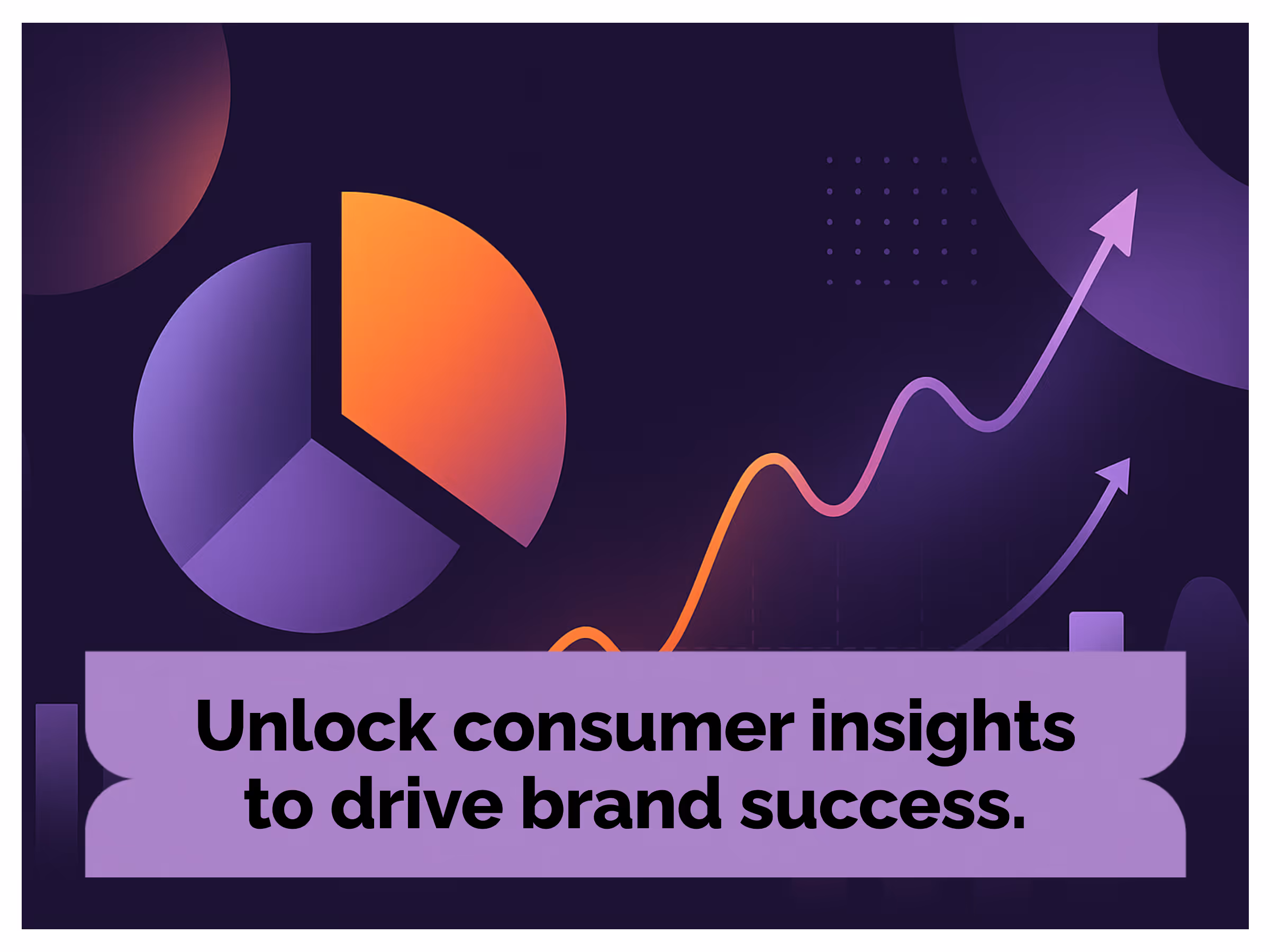 Unlock consumer insights to drive brand success.